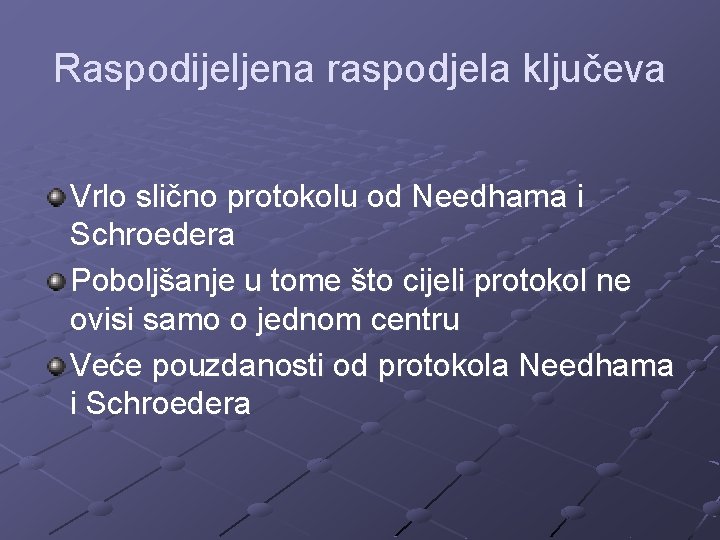 Raspodijeljena raspodjela ključeva

Vrlo slično protokolu od Needhama i Schroedera

Poboljšanje u tome što cijeli protokol ne ovisi samo o jednom centru

Veće pouzdanosti od protokola Needhama i Schroedera